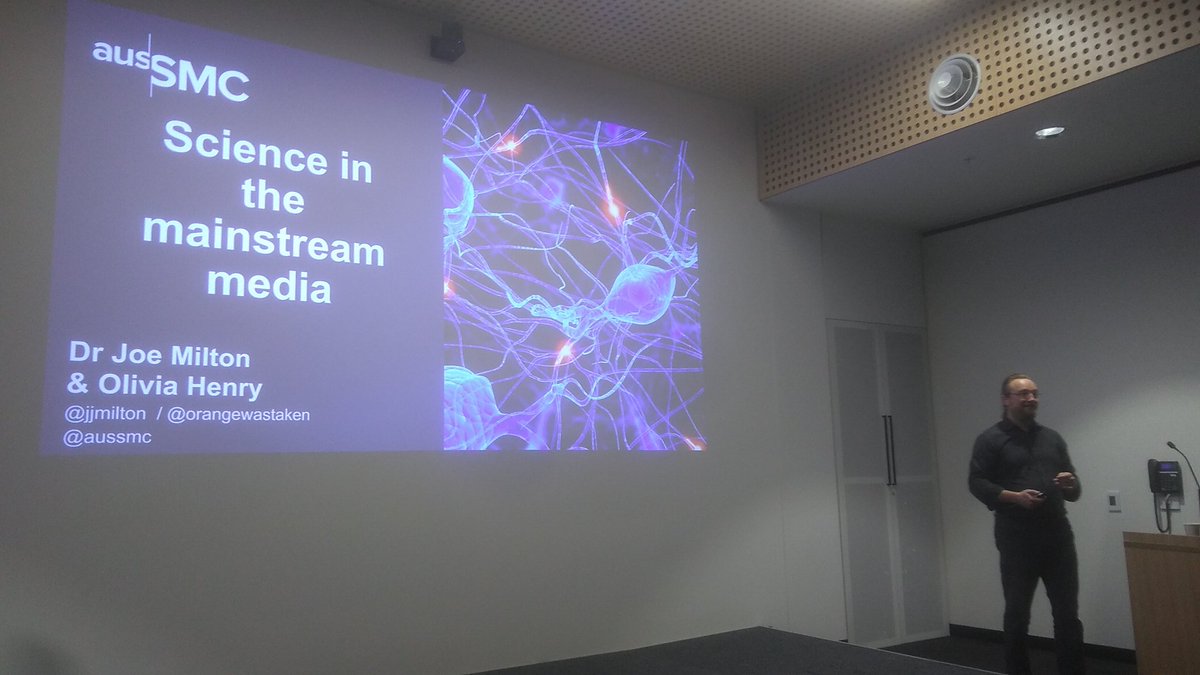 ausSMC

Science in the mainstream media

Dr Joe Milton
& Olivia Henry
@jjmilton / @orangewastaken
@aussmc